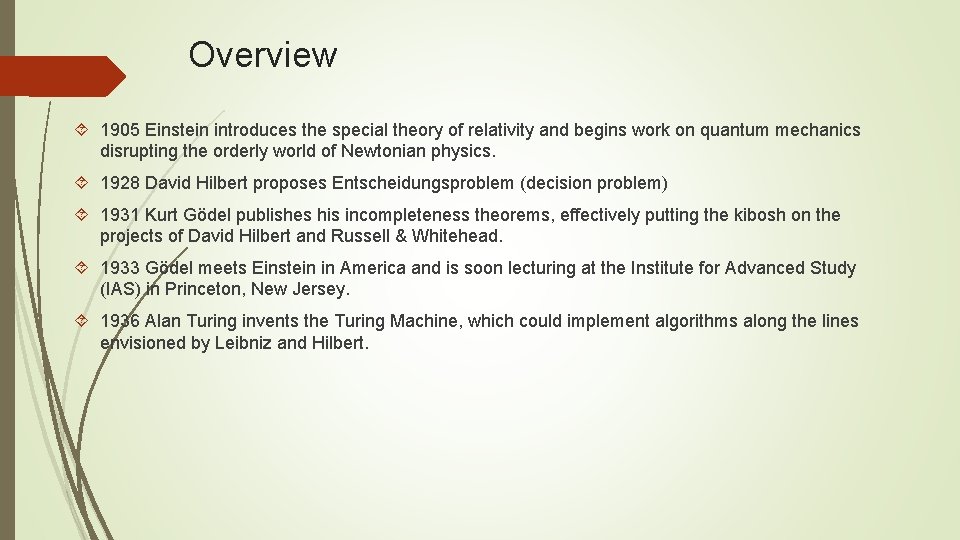 Overview

1905 Einstein introduces the special theory of relativity and begins work on quantum mechanics disrupting the orderly world of Newtonian physics.

1928 David Hilbert proposes Entscheidungsproblem (decision problem)

1931 Kurt Gödel publishes his incompleteness theorems, effectively putting the kibosh on the projects of David Hilbert and Russell & Whitehead.

1933 Gödel meets Einstein in America and is soon lecturing at the Institute for Advanced Study (IAS) in Princeton, New Jersey.

1936 Alan Turing invents the Turing Machine, which could implement algorithms along the lines envisioned by Leibniz and Hilbert.